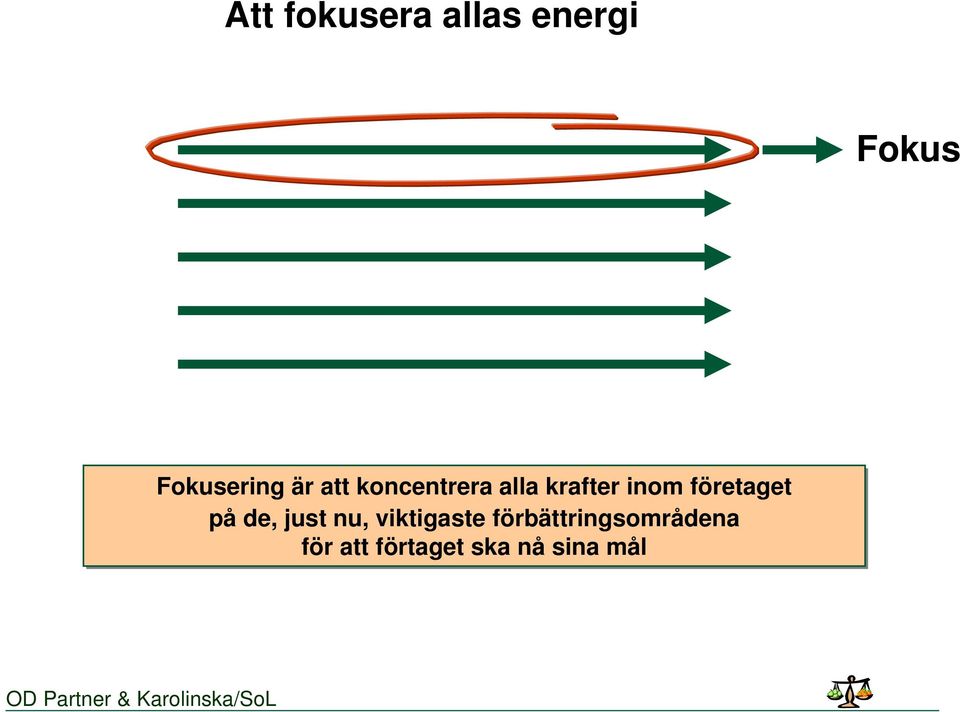 Att fokusera allas energi

Fokus

Fokusering är att koncentrera alla krafter inom företaget på de, just nu, viktigaste förbättringsområdena för att förtaget ska nå sina mål

OD Partner & Karolinska/SoL